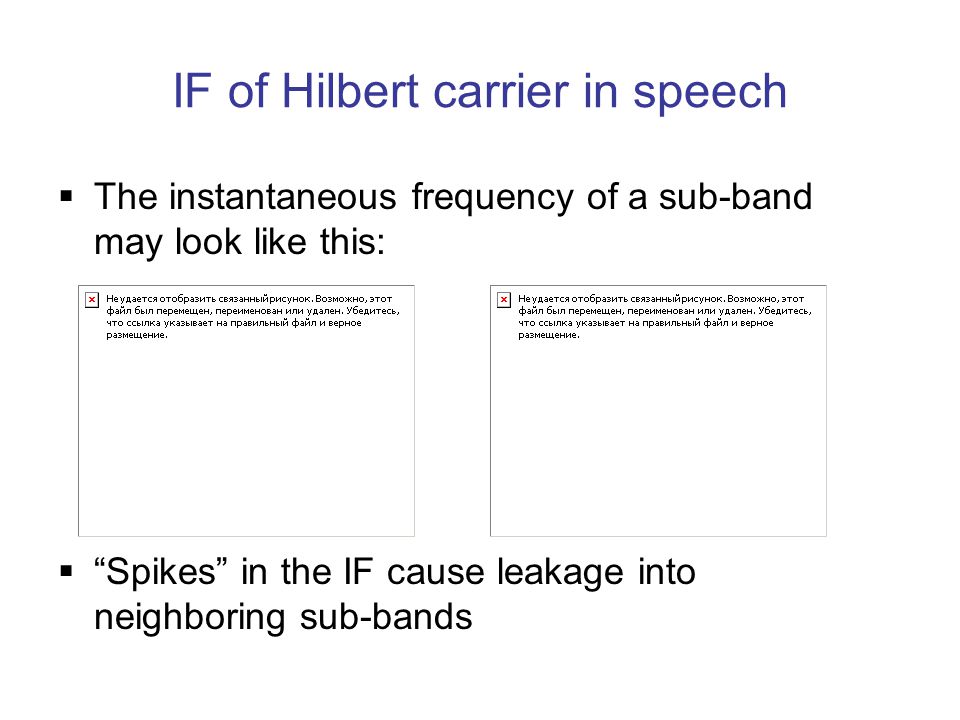 IF of Hilbert carrier in speech

▪ The instantaneous frequency of a sub-band may look like this:

Не удается отобразить связанный рисунок. Возможно, этот файл был перемещен, переименован или удален. Убедитесь, что ссылка указывает на правильный файл и верное размещение.

Не удается отобразить связанный рисунок. Возможно, этот файл был перемещен, переименован или удален. Убедитесь, что ссылка указывает на правильный файл и верное размещение.

▪ “Spikes” in the IF cause leakage into neighboring sub-bands